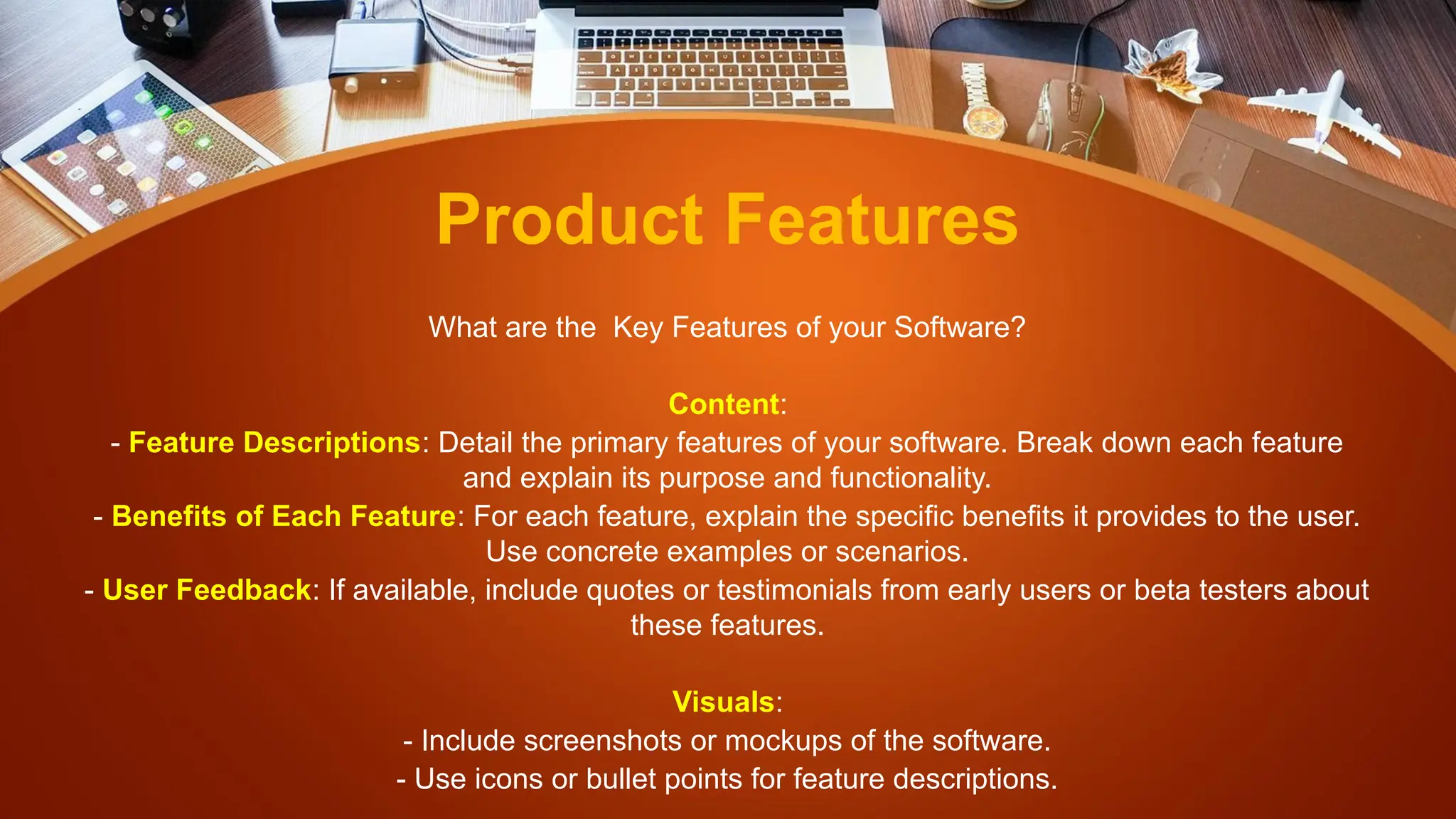 Product Features

What are the  Key Features of your Software?

Content:
- Feature Descriptions: Detail the primary features of your software. Break down each feature and explain its purpose and functionality.
- Benefits of Each Feature: For each feature, explain the specific benefits it provides to the user. Use concrete examples or scenarios.
- User Feedback: If available, include quotes or testimonials from early users or beta testers about these features.

Visuals:
- Include screenshots or mockups of the software.
- Use icons or bullet points for feature descriptions.